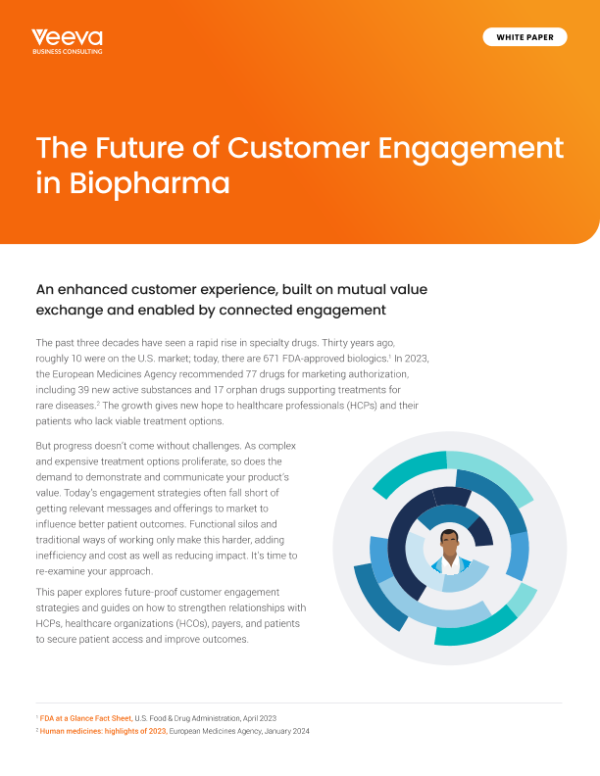 Veeva
BUSINESS CONSULTING

WHITE PAPER

The Future of Customer Engagement in Biopharma

An enhanced customer experience, built on mutual value exchange and enabled by connected engagement

The past three decades have seen a rapid rise in specialty drugs. Thirty years ago, roughly 10 were on the U.S. market; today, there are 671 FDA-approved biologics.$^1$ In 2023, the European Medicines Agency recommended 77 drugs for marketing authorization, including 39 new active substances and 17 orphan drugs supporting treatments for rare diseases.$^2$ The growth gives new hope to healthcare professionals (HCPs) and their patients who lack viable treatment options.

But progress doesn't come without challenges. As complex and expensive treatment options proliferate, so does the demand to demonstrate and communicate your product's value. Today's engagement strategies often fall short of getting relevant messages and offerings to market to influence better patient outcomes. Functional silos and traditional ways of working only make this harder, adding inefficiency and cost as well as reducing impact. It's time to re-examine your approach.

This paper explores future-proof customer engagement strategies and guides on how to strengthen relationships with HCPs, healthcare organizations (HCOs), payers, and patients to secure patient access and improve outcomes.

$^1$ FDA at a Glance Fact Sheet, U.S. Food & Drug Administration, April 2023
$^2$ Human medicines: highlights of 2023, European Medicines Agency, January 2024